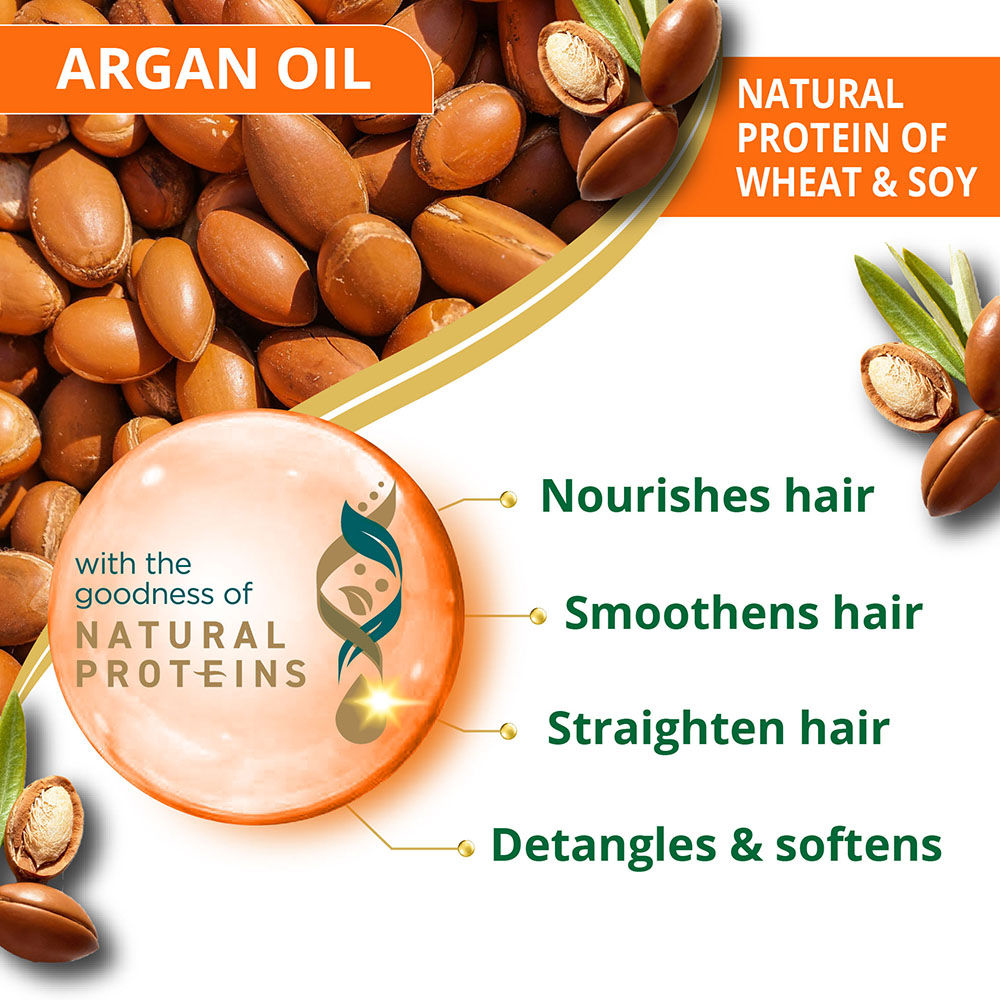 ARGAN OIL

NATURAL PROTEIN OF WHEAT & SOY

with the goodness of
NATURAL PROTEINS

Nourishes hair

Smoothens hair

Straighten hair

Detangles & softens